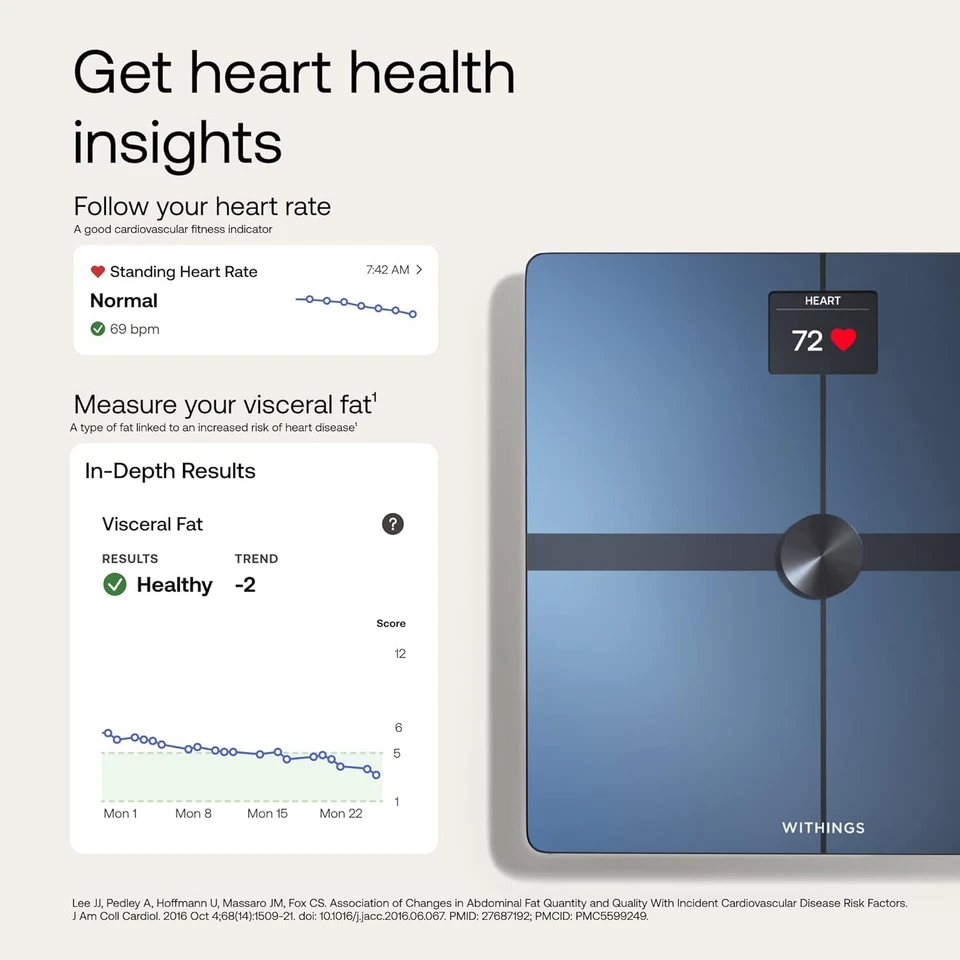 Get heart health insights

Follow your heart rate
A good cardiovascular fitness indicator

Standing Heart Rate
7:42 AM >
Normal
69 bpm

Measure your visceral fat$^1$
A type of fat linked to an increased risk of heart disease$^1$

In-Depth Results

Visceral Fat
?

RESULTS
Healthy

TREND
-2

Score
12
6
5
1

Mon 1
Mon 8
Mon 15
Mon 22

HEART
72

WITHINGS

Lee JJ, Pedley A, Hoffmann U, Massaro JM, Fox CS. Association of Changes in Abdominal Fat Quantity and Quality With Incident Cardiovascular Disease Risk Factors. J Am Coll Cardiol. 2016 Oct 4;68(14):1509-21. doi: 10.1016/j.jacc.2016.06.067. PMID: 27687192; PMCID: PMC5599249.